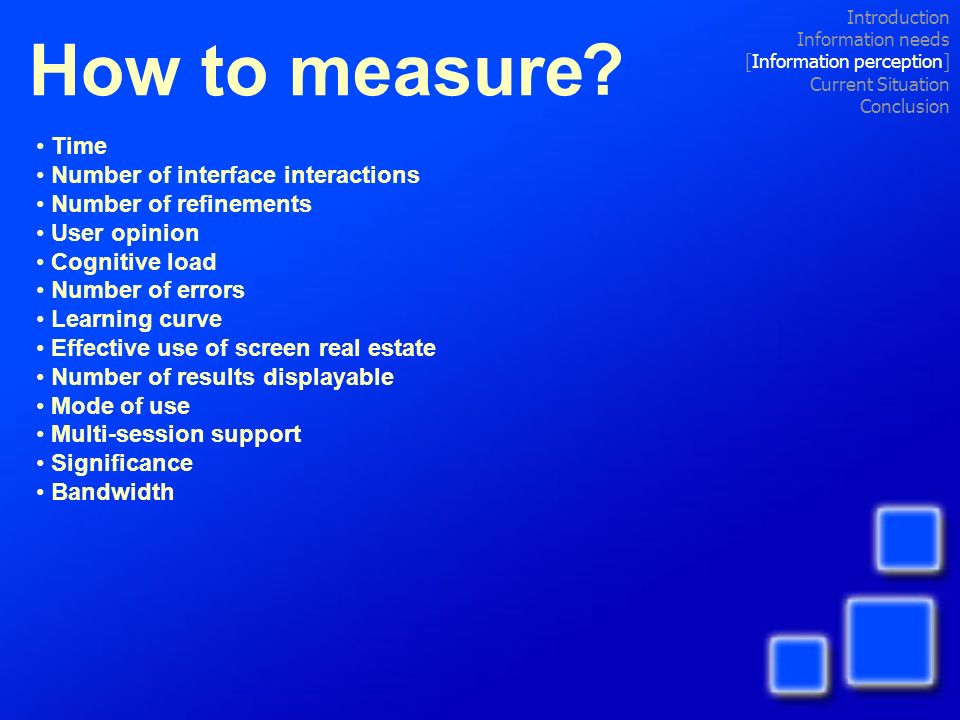 Introduction
Information needs
[Information perception]
Current Situation
Conclusion

How to measure?

• Time
• Number of interface interactions
• Number of refinements
• User opinion
• Cognitive load
• Number of errors
• Learning curve
• Effective use of screen real estate
• Number of results displayable
• Mode of use
• Multi-session support
• Significance
• Bandwidth